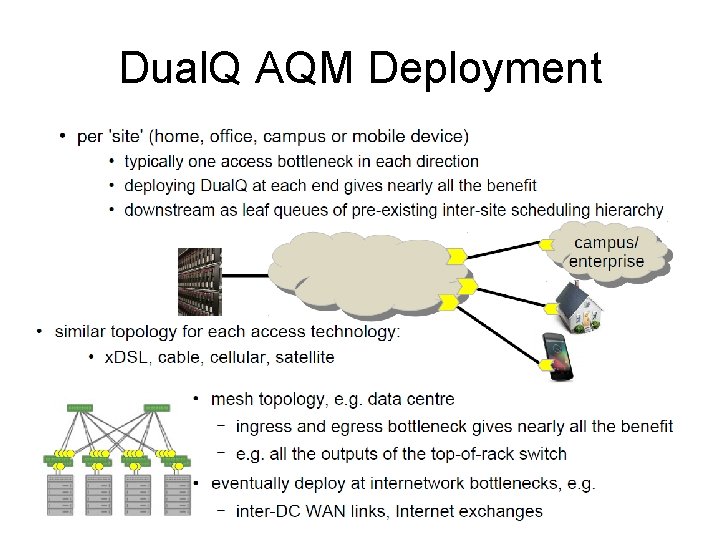 DualQ AQM Deployment

• per 'site' (home, office, campus or mobile device)
  • typically one access bottleneck in each direction
  • deploying DualQ at each end gives nearly all the benefit
  • downstream as leaf queues of pre-existing inter-site scheduling hierarchy

campus/ enterprise

• similar topology for each access technology:
  • xDSL, cable, cellular, satellite

• mesh topology, e.g. data centre
  – ingress and egress bottleneck gives nearly all the benefit
  – e.g. all the outputs of the top-of-rack switch
• eventually deploy at internetwork bottlenecks, e.g.
  – inter-DC WAN links, Internet exchanges